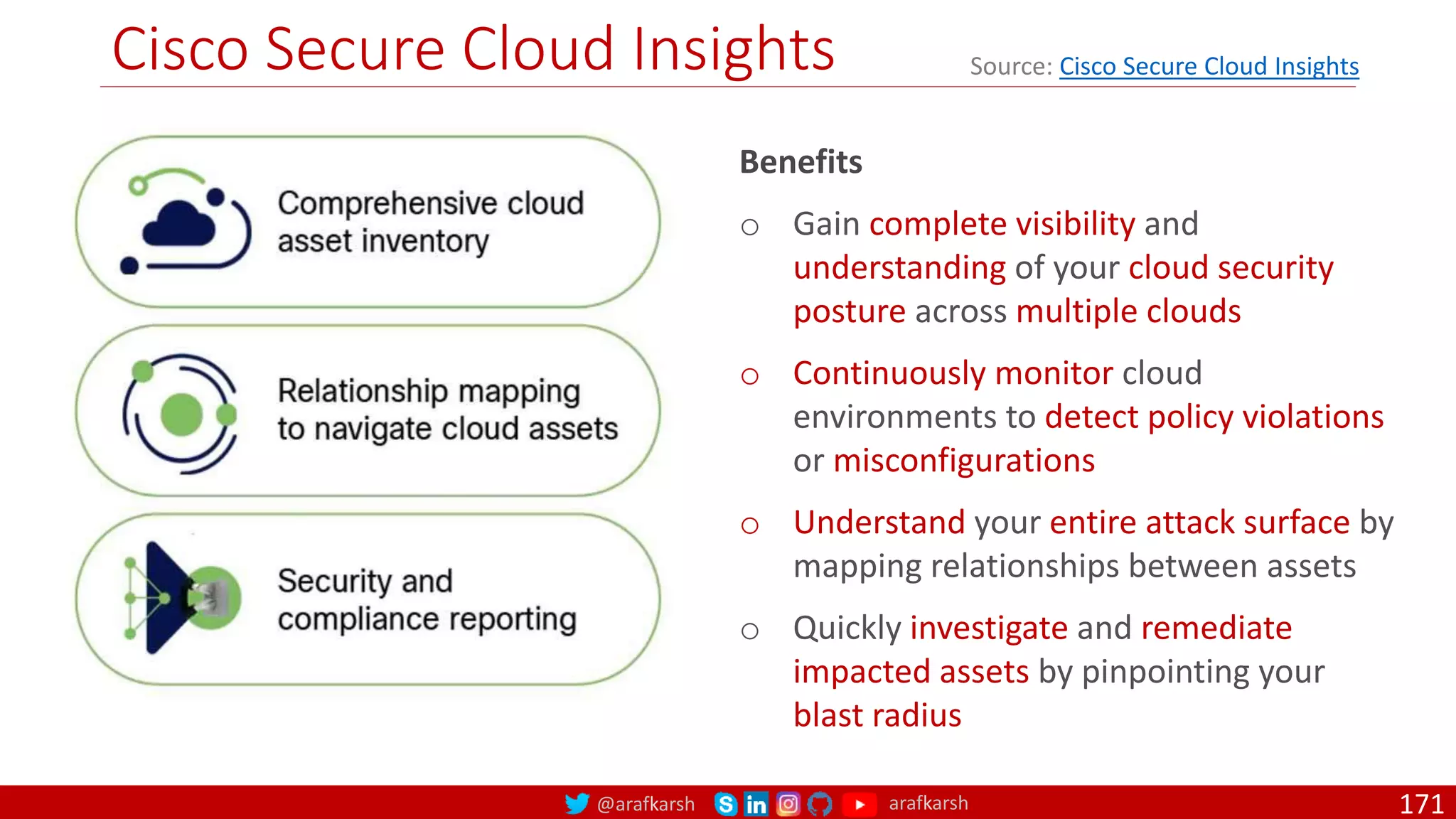 Cisco Secure Cloud Insights

Source: Cisco Secure Cloud Insights

Comprehensive cloud asset inventory

Relationship mapping to navigate cloud assets

Security and compliance reporting

Benefits

○ Gain complete visibility and understanding of your cloud security posture across multiple clouds

○ Continuously monitor cloud environments to detect policy violations or misconfigurations

○ Understand your entire attack surface by mapping relationships between assets

○ Quickly investigate and remediate impacted assets by pinpointing your blast radius

@arafkarsh arafkarsh

171